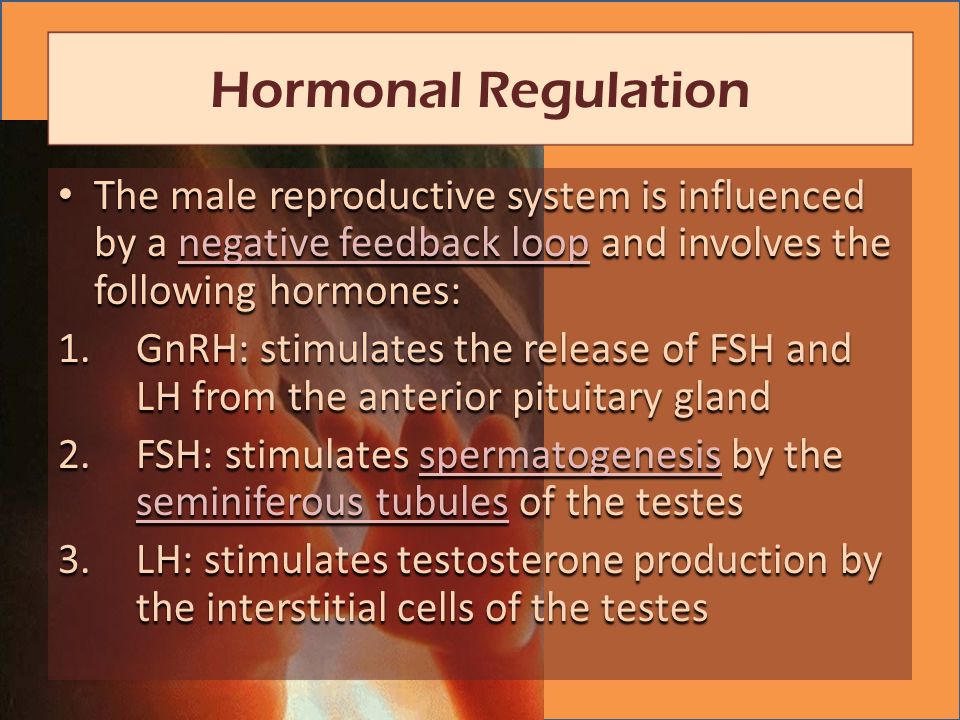 Hormonal Regulation

• The male reproductive system is influenced by a negative feedback loop and involves the following hormones:

1. GnRH: stimulates the release of FSH and LH from the anterior pituitary gland

2. FSH: stimulates spermatogenesis by the seminiferous tubules of the testes

3. LH: stimulates testosterone production by the interstitial cells of the testes